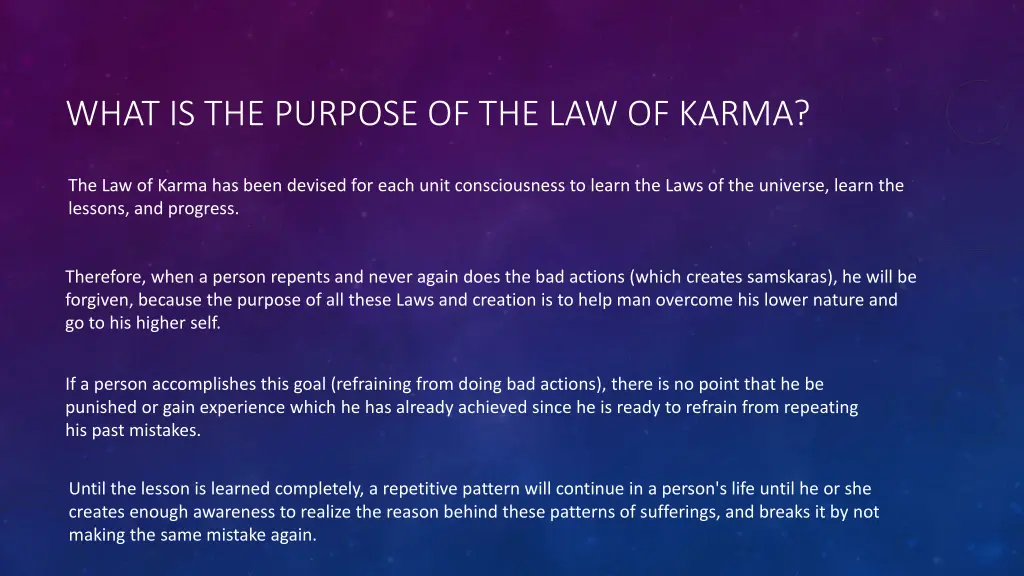 WHAT IS THE PURPOSE OF THE LAW OF KARMA?

The Law of Karma has been devised for each unit consciousness to learn the Laws of the universe, learn the lessons, and progress.

Therefore, when a person repents and never again does the bad actions (which creates samskaras), he will be forgiven, because the purpose of all these Laws and creation is to help man overcome his lower nature and go to his higher self.

If a person accomplishes this goal (refraining from doing bad actions), there is no point that he be punished or gain experience which he has already achieved since he is ready to refrain from repeating his past mistakes.

Until the lesson is learned completely, a repetitive pattern will continue in a person's life until he or she creates enough awareness to realize the reason behind these patterns of sufferings, and breaks it by not making the same mistake again.